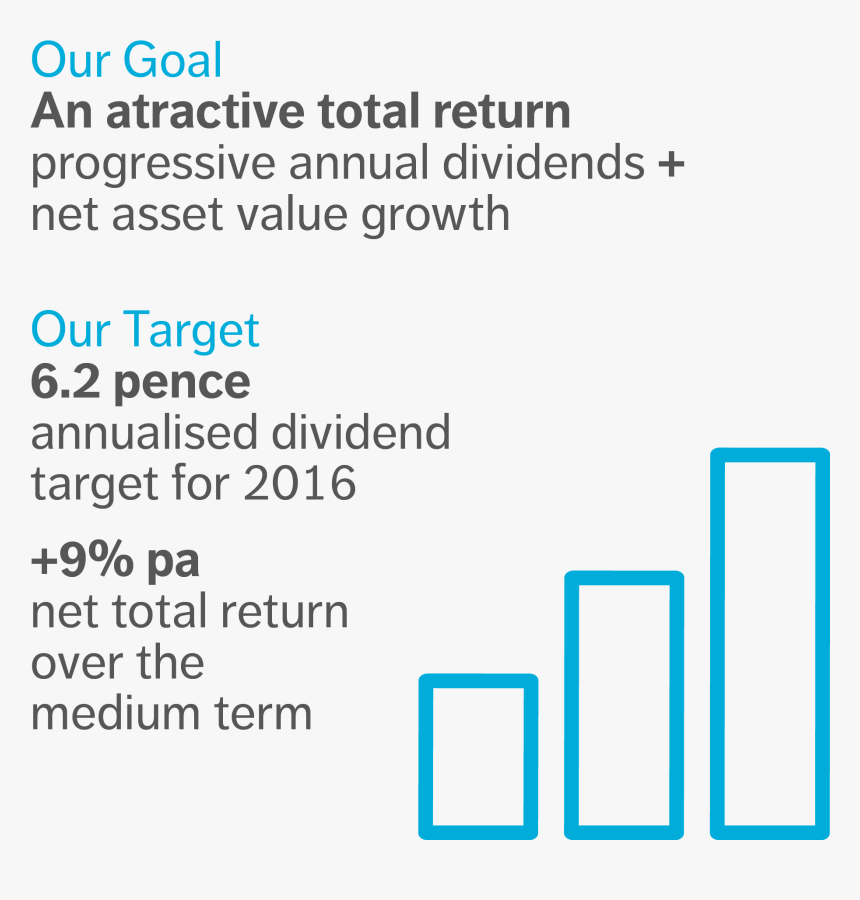 Our Goal
An atractive total return
progressive annual dividends + net asset value growth

Our Target
6.2 pence
annualised dividend target for 2016

+9% pa
net total return over the medium term